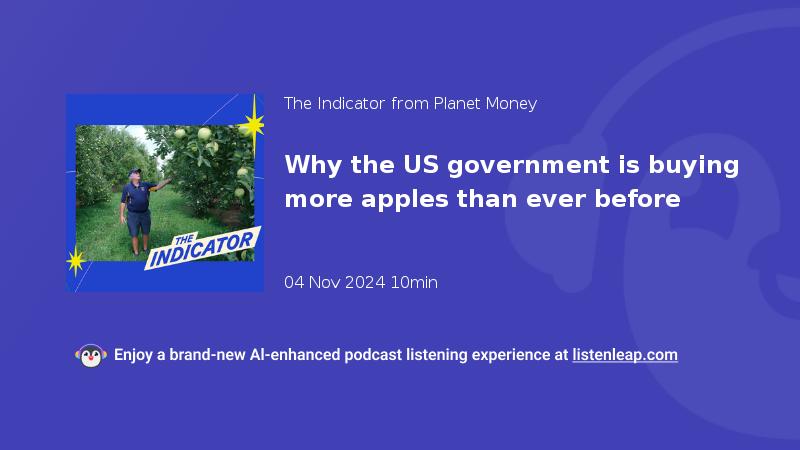 THE INDICATOR

The Indicator from Planet Money

Why the US government is buying more apples than ever before

04 Nov 2024 10min

Enjoy a brand-new AI-enhanced podcast listening experience at listenleap.com